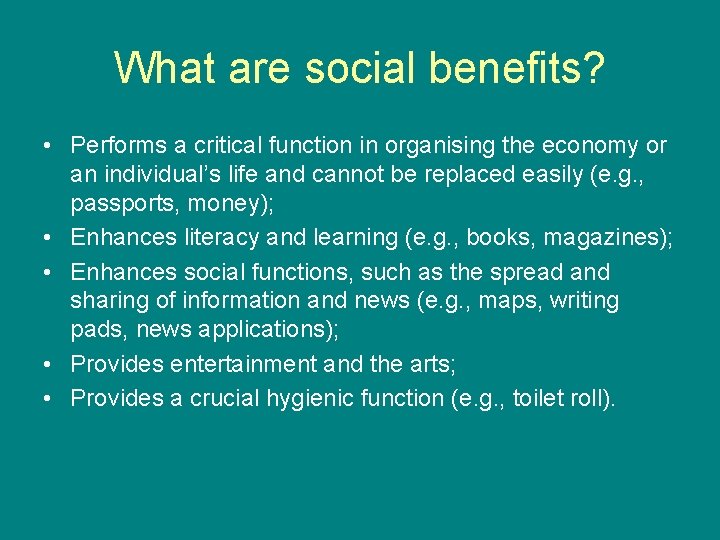 What are social benefits?

• Performs a critical function in organising the economy or an individual’s life and cannot be replaced easily (e.g., passports, money);
• Enhances literacy and learning (e.g., books, magazines);
• Enhances social functions, such as the spread and sharing of information and news (e.g., maps, writing pads, news applications);
• Provides entertainment and the arts;
• Provides a crucial hygienic function (e.g., toilet roll).